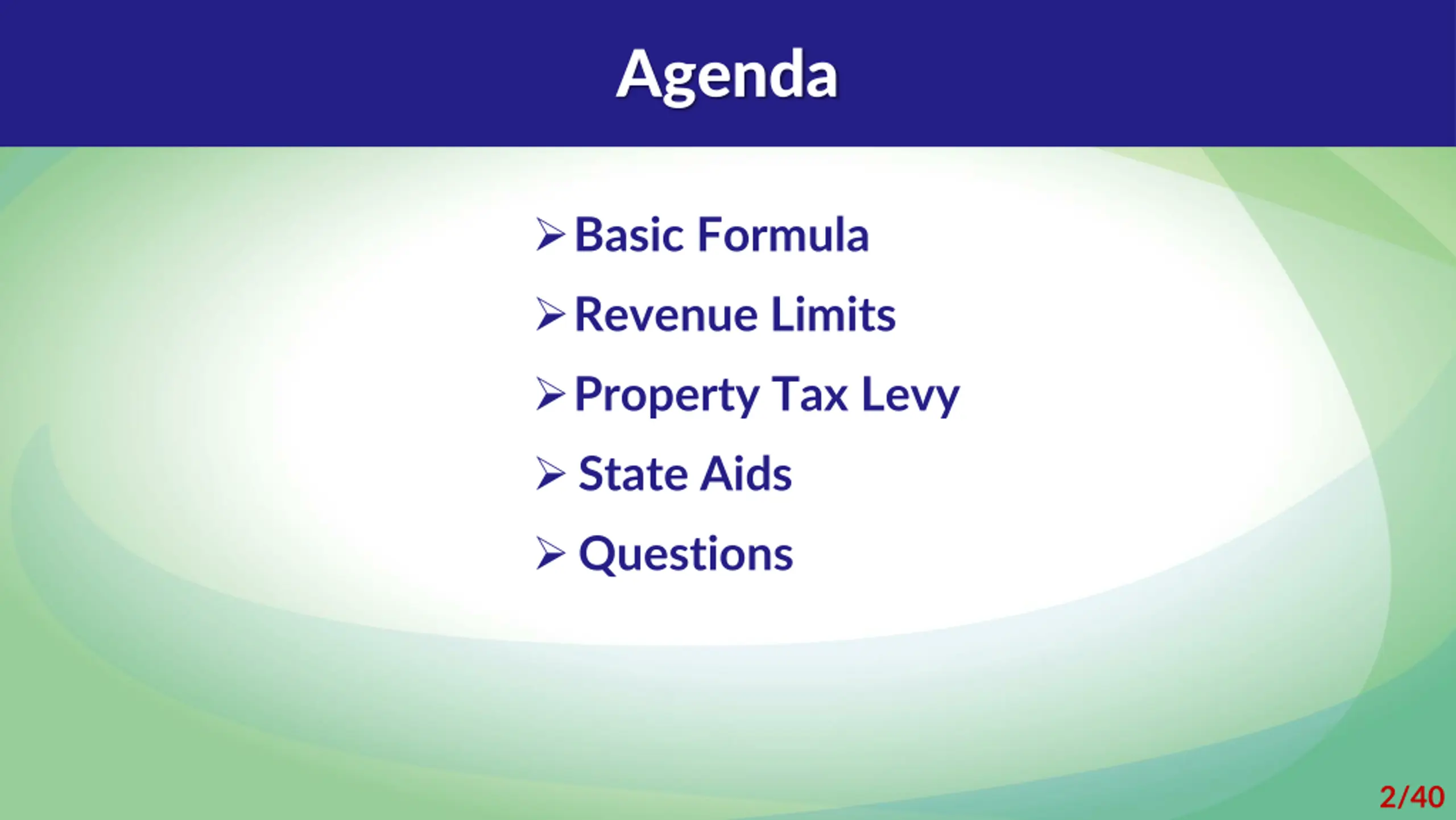 Agenda

➢ Basic Formula

➢ Revenue Limits

➢ Property Tax Levy

➢ State Aids

➢ Questions

2/40